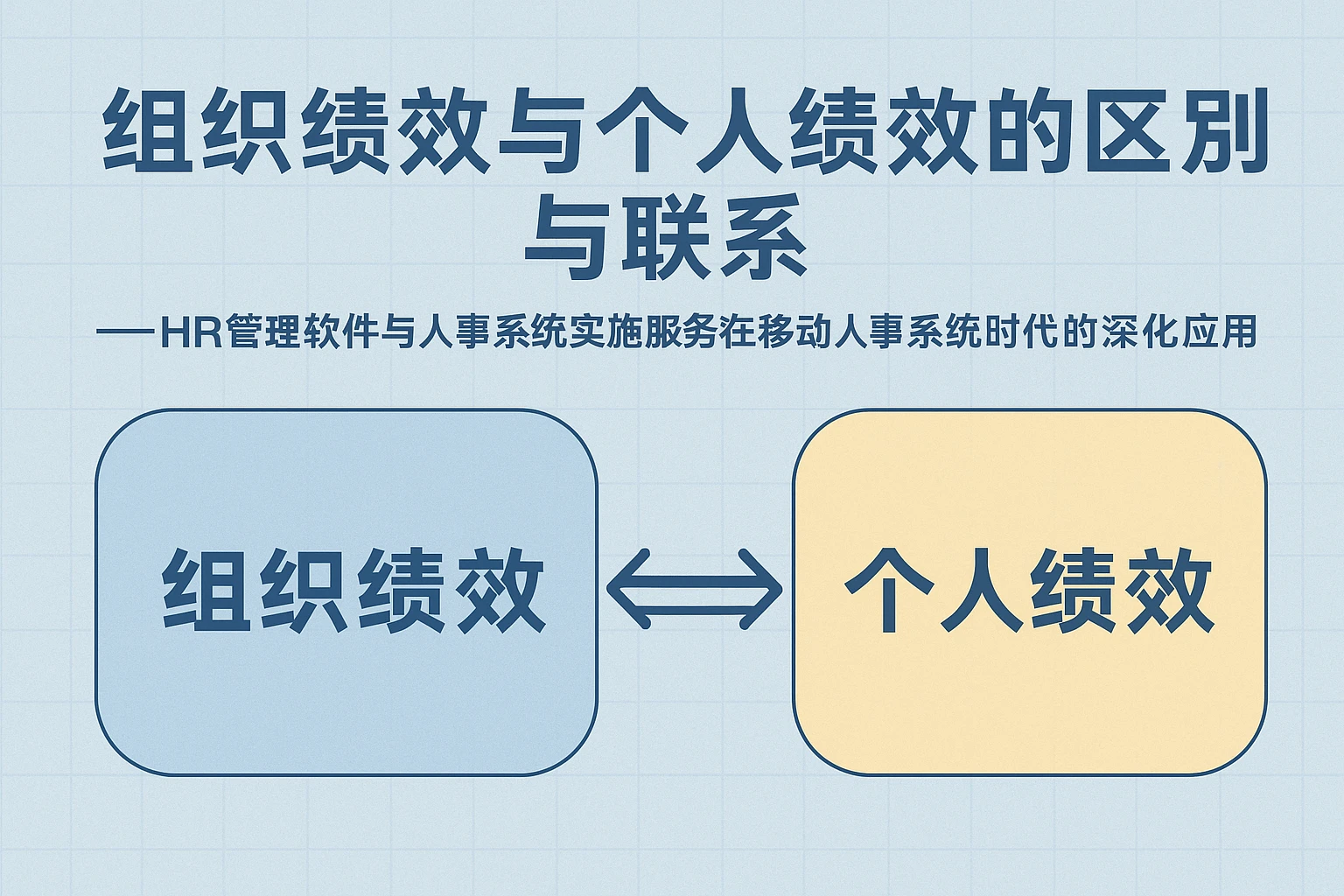 组织绩效与个人绩效的区别与联系

——HR管理软件与人事系统实施服务在移动人事系统时代的深化应用

组织绩效

个人绩效